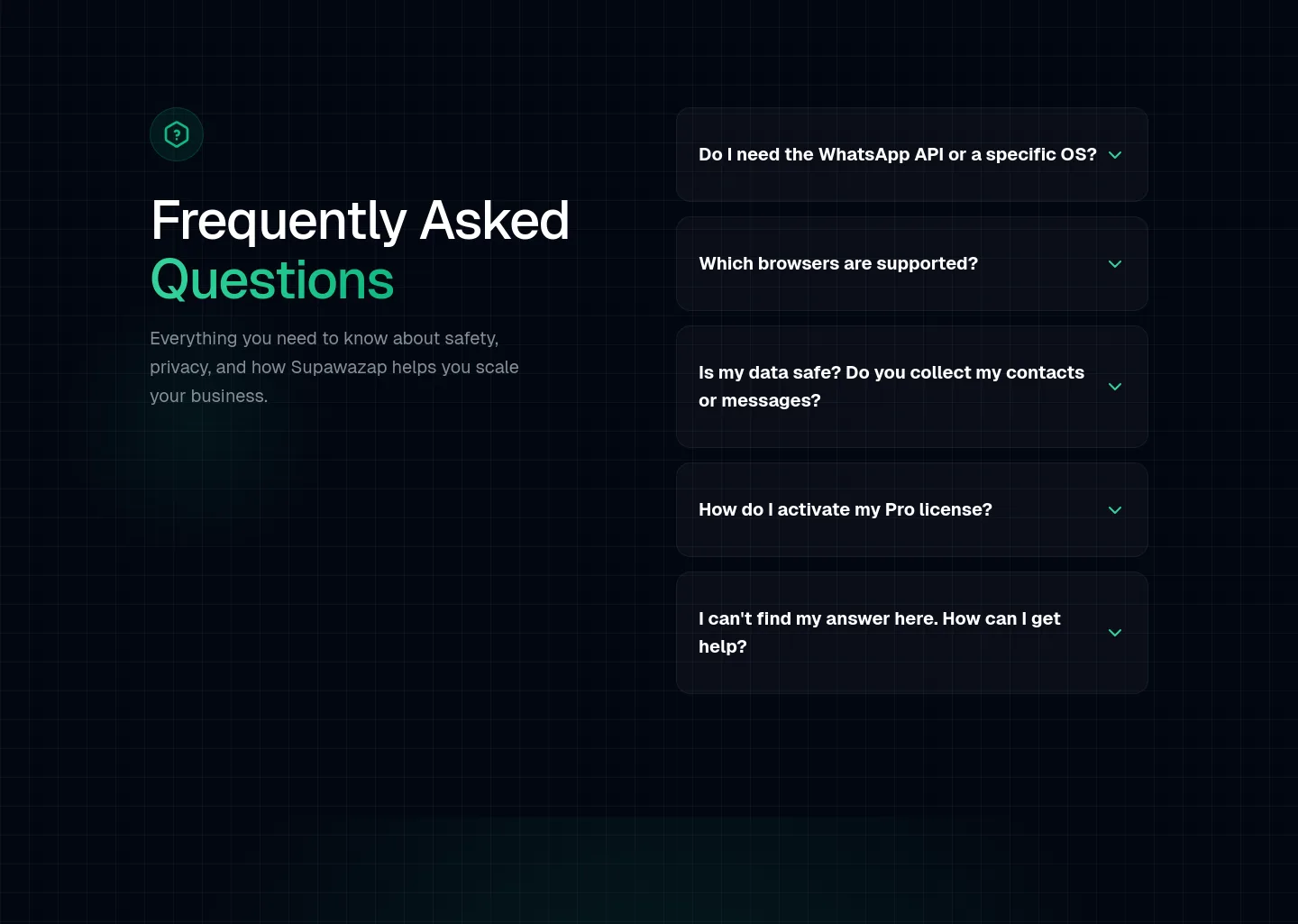 ?

Frequently Asked Questions

Everything you need to know about safety, privacy, and how Supawazap helps you scale your business.

Do I need the WhatsApp API or a specific OS?

Which browsers are supported?

Is my data safe? Do you collect my contacts or messages?

How do I activate my Pro license?

I can't find my answer here. How can I get help?